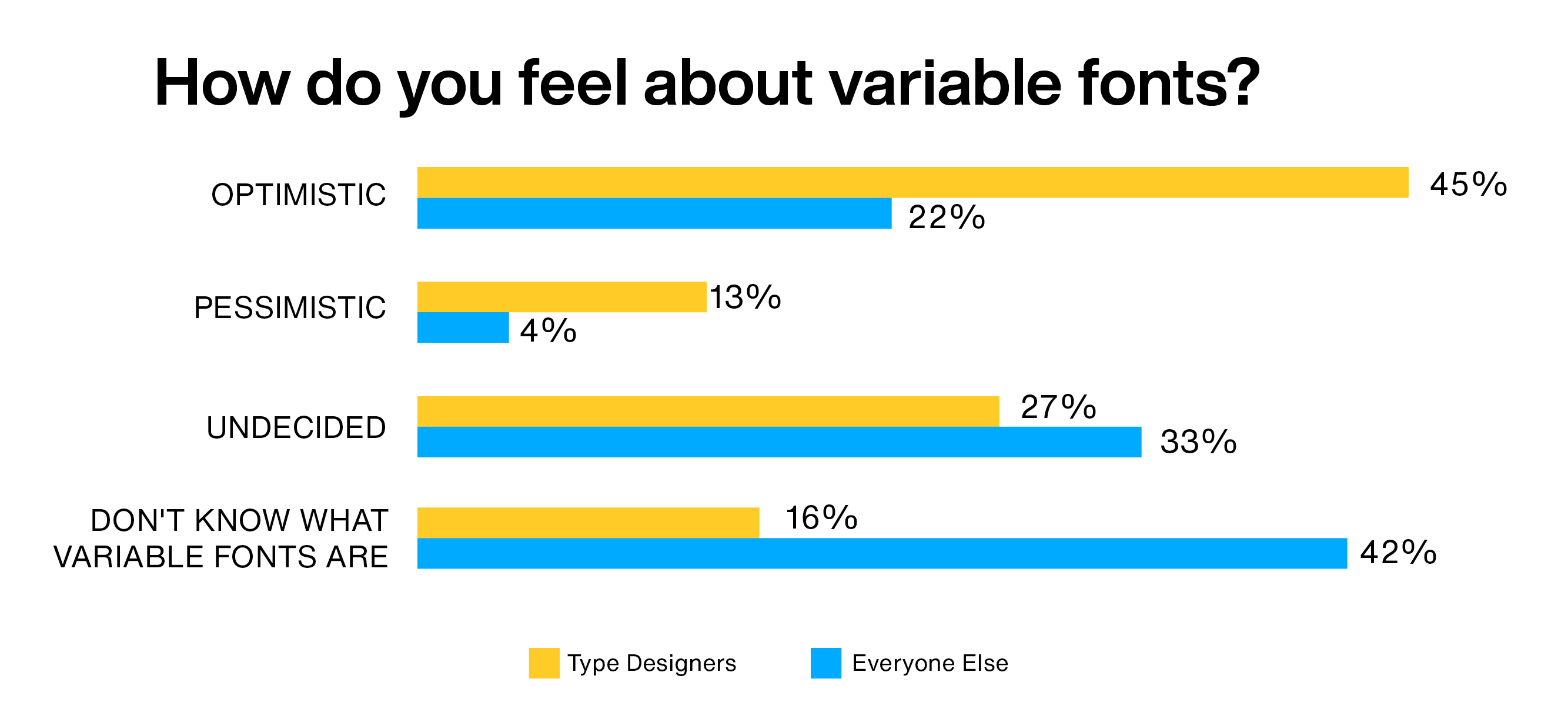 How do you feel about variable fonts?

OPTIMISTIC
45%
22%

PESSIMISTIC
13%
4%

UNDECIDED
27%
33%

DON'T KNOW WHAT VARIABLE FONTS ARE
16%
42%

Type Designers
Everyone Else